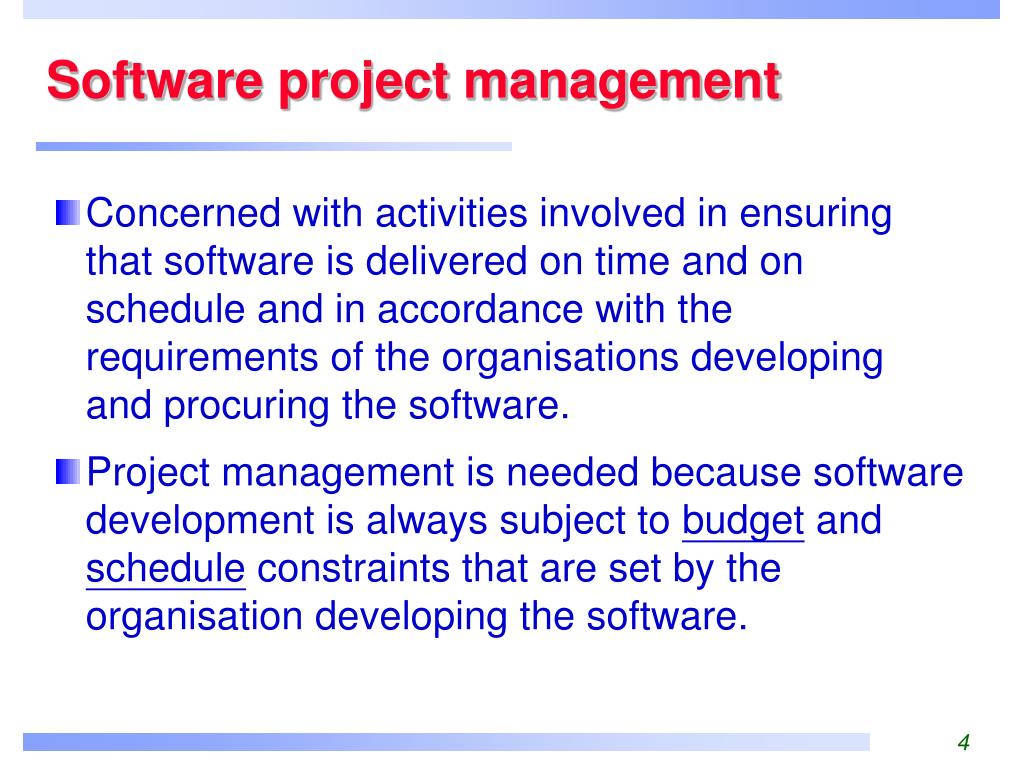 Software project management

Concerned with activities involved in ensuring that software is delivered on time and on schedule and in accordance with the requirements of the organisations developing and procuring the software.

Project management is needed because software development is always subject to budget and schedule constraints that are set by the organisation developing the software.

4